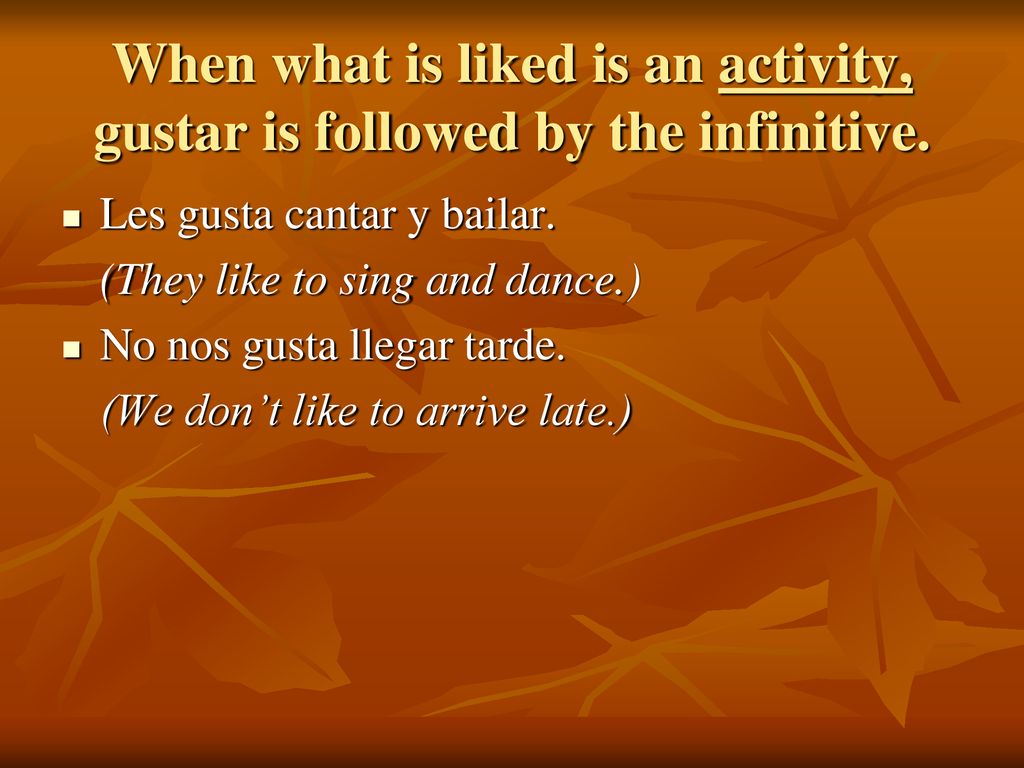 When what is liked is an activity, gustar is followed by the infinitive.

Les gusta cantar y bailar.
(They like to sing and dance.)

No nos gusta llegar tarde.
(We don’t like to arrive late.)